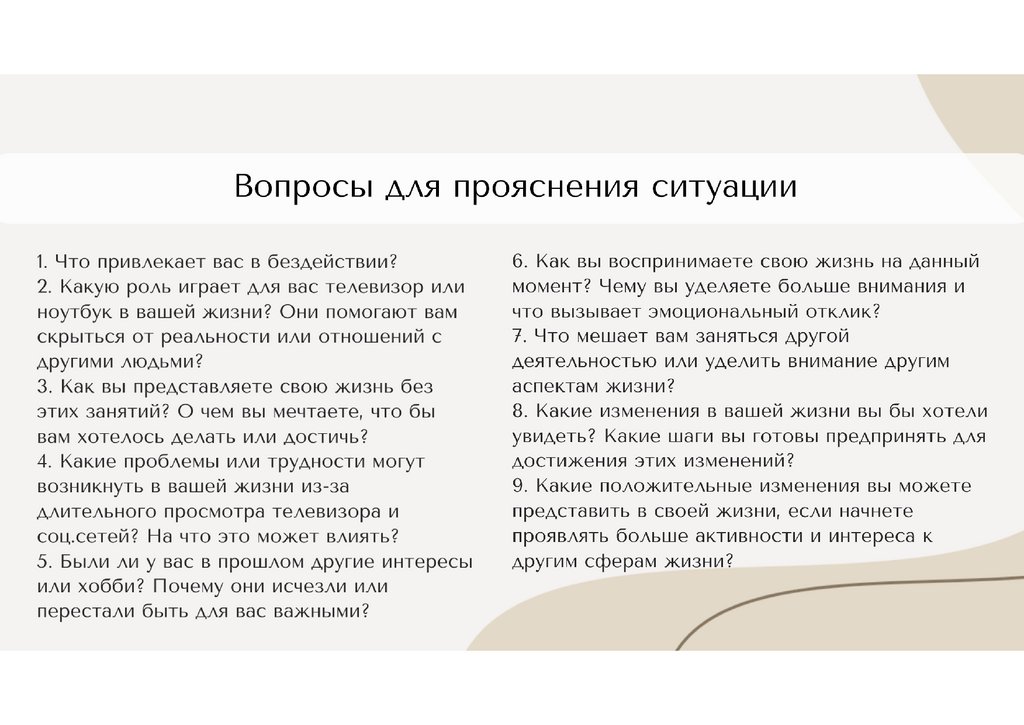 Вопросы для прояснения ситуации

1. Что привлекает вас в бездействии?
2. Какую роль играет для вас телевизор или ноутбук в вашей жизни? Они помогают вам скрыться от реальности или отношений с другими людьми?
3. Как вы представляете свою жизнь без этих занятий? О чем вы мечтаете, что бы вам хотелось делать или достичь?
4. Какие проблемы или трудности могут возникнуть в вашей жизни из-за длительного просмотра телевизора и соц.сетей? На что это может влиять?
5. Были ли у вас в прошлом другие интересы или хобби? Почему они исчезли или перестали быть для вас важными?

6. Как вы воспринимаете свою жизнь на данный момент? Чему вы уделяете больше внимания и что вызывает эмоциональный отклик?
7. Что мешает вам заняться другой деятельностью или уделить внимание другим аспектам жизни?
8. Какие изменения в вашей жизни вы бы хотели увидеть? Какие шаги вы готовы предпринять для достижения этих изменений?
9. Какие положительные изменения вы можете представить в своей жизни, если начнете проявлять больше активности и интереса к другим сферам жизни?